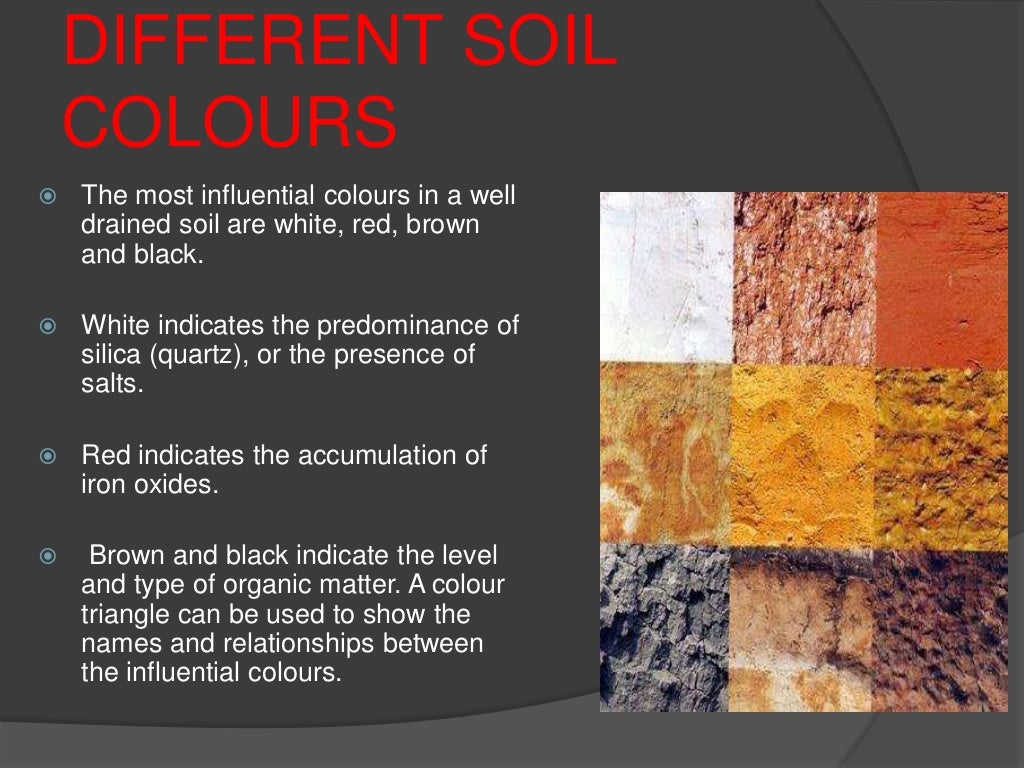 DIFFERENT SOIL COLOURS

The most influential colours in a well drained soil are white, red, brown and black.

White indicates the predominance of silica (quartz), or the presence of salts.

Red indicates the accumulation of iron oxides.

Brown and black indicate the level and type of organic matter. A colour triangle can be used to show the names and relationships between the influential colours.